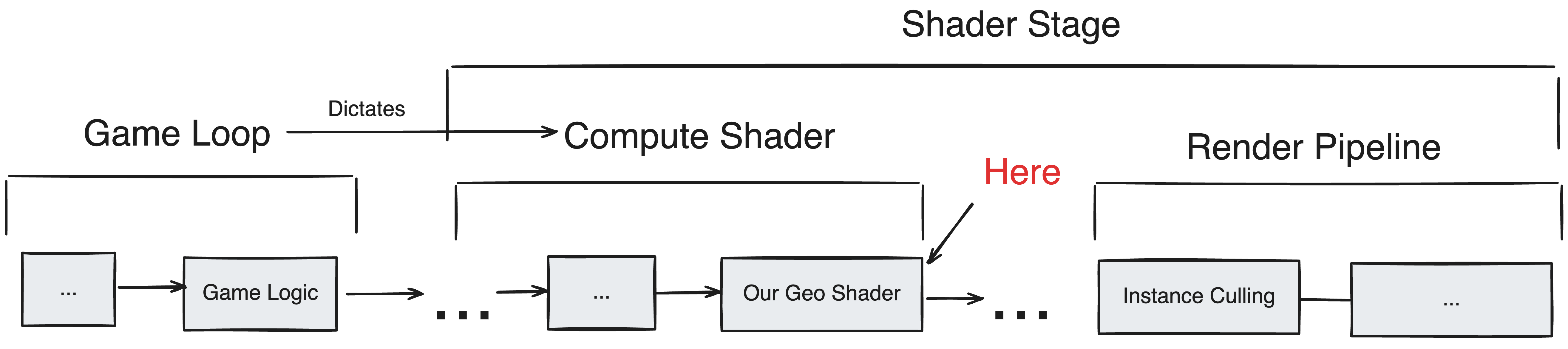 Shader Stage

Game Loop

Dictates

Compute Shader

Render Pipeline

Here

...

Game Logic

...

...

Our Geo Shader

...

Instance Culling

...